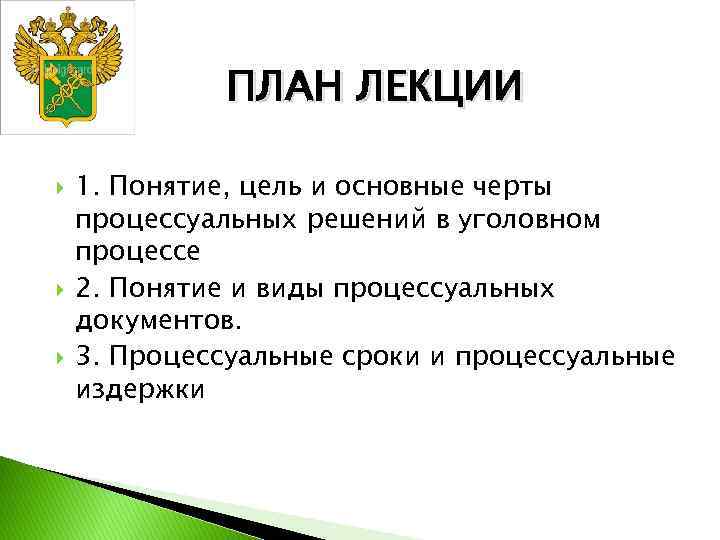 ПЛАН ЛЕКЦИИ

1. Понятие, цель и основные черты процессуальных решений в уголовном процессе

2. Понятие и виды процессуальных документов.

3. Процессуальные сроки и процессуальные издержки